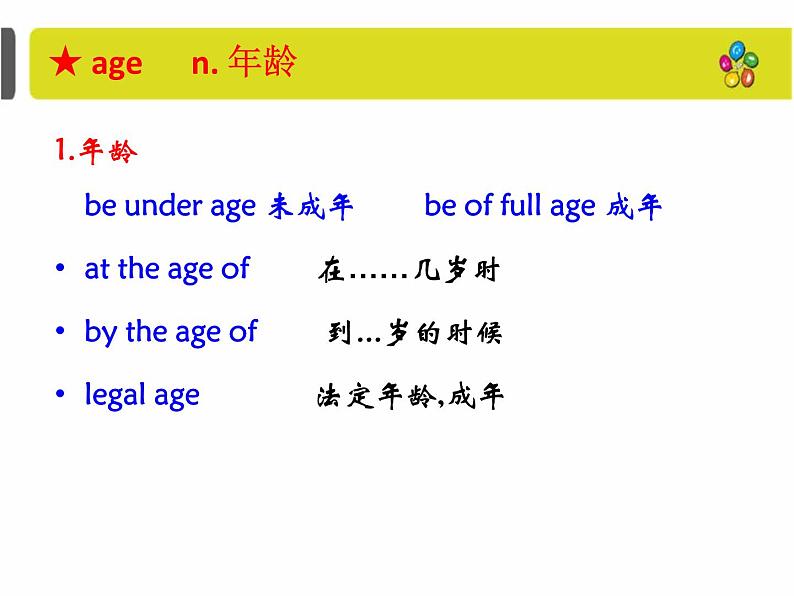 ★ age n. 年龄

1.年龄

be under age 未成年 be of full age 成年

• at the age of 在……几岁时

• by the age of 到…岁的时候

• legal age 法定年龄,成年